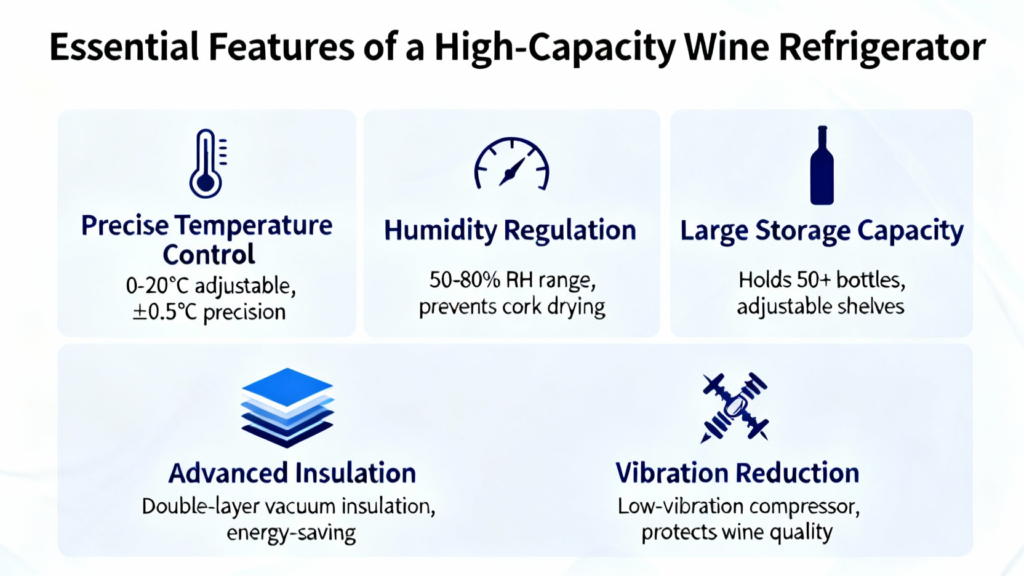 Essential Features of a High-Capacity Wine Refrigerator

Precise Temperature Control
0-20°C adjustable, ±0.5°C precision

Humidity Regulation
50-80% RH range, prevents cork drying

Large Storage Capacity
Holds 50+ bottles, adjustable shelves

Advanced Insulation
Double-layer vacuum insulation, energy-saving

Vibration Reduction
Low-vibration compressor, protects wine quality